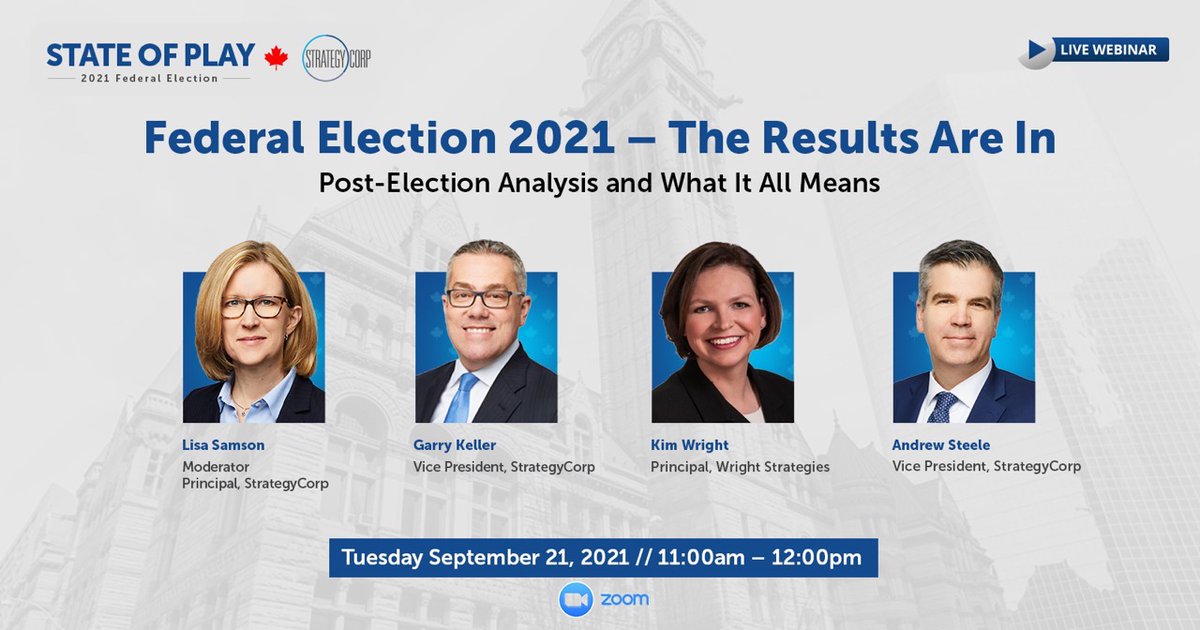 STATE OF PLAY
2021 Federal Election

STRATEGYCORP

LIVE WEBINAR

Federal Election 2021 – The Results Are In

Post-Election Analysis and What It All Means

Lisa Samson
Moderator
Principal, StrategyCorp

Garry Keller
Vice President, StrategyCorp

Kim Wright
Principal, Wright Strategies

Andrew Steele
Vice President, StrategyCorp

Tuesday September 21, 2021 // 11:00am – 12:00pm

zoom